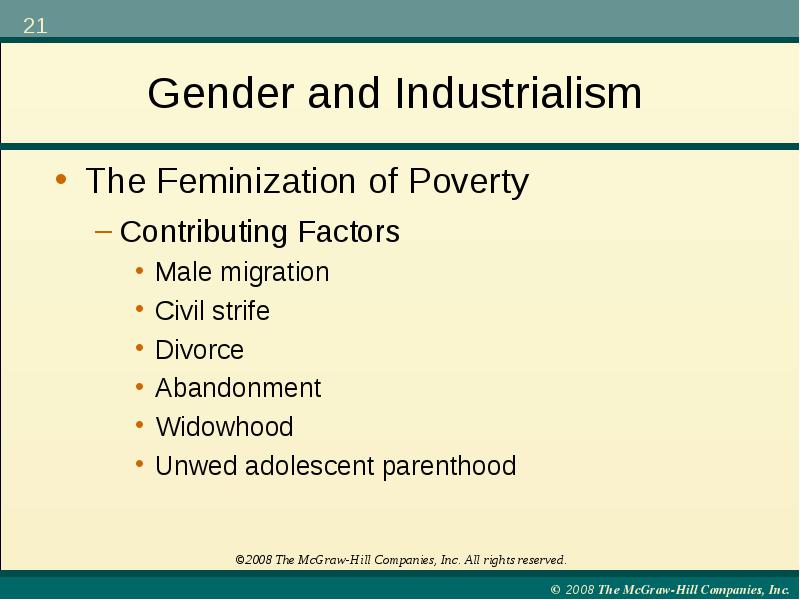 21

Gender and Industrialism

• The Feminization of Poverty

– Contributing Factors

• Male migration
• Civil strife
• Divorce
• Abandonment
• Widowhood
• Unwed adolescent parenthood

©2008 The McGraw-Hill Companies, Inc. All rights reserved.

© 2008 The McGraw-Hill Companies, Inc.